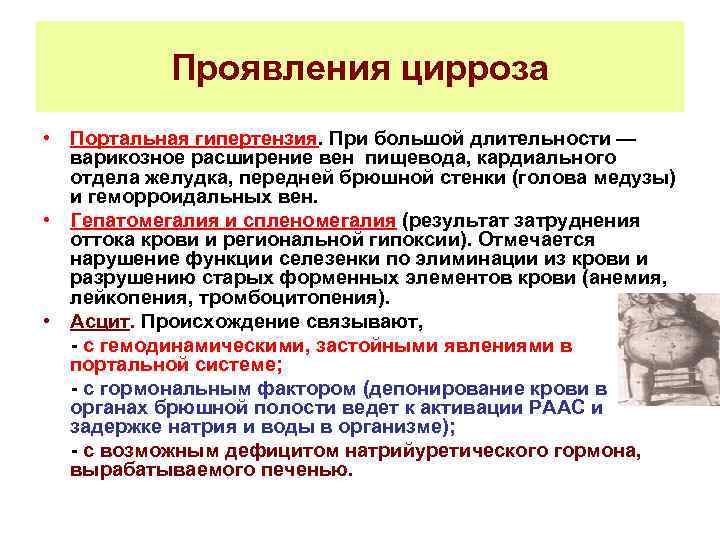 Проявления цирроза

• Портальная гипертензия. При большой длительности — варикозное расширение вен пищевода, кардиального отдела желудка, передней брюшной стенки (голова медузы) и геморроидальных вен.

• Гепатомегалия и спленомегалия (результат затруднения оттока крови и региональной гипоксии). Отмечается нарушение функции селезенки по элиминации из крови и разрушению старых форменных элементов крови (анемия, лейкопения, тромбоцитопения).

• Асцит. Происхождение связывают,

- с гемодинамическими, застойными явлениями в портальной системе;

- с гормональным фактором (депонирование крови в органах брюшной полости ведет к активации РААС и задержке натрия и воды в организме);

- с возможным дефицитом натрийуретического гормона, вырабатываемого печенью.